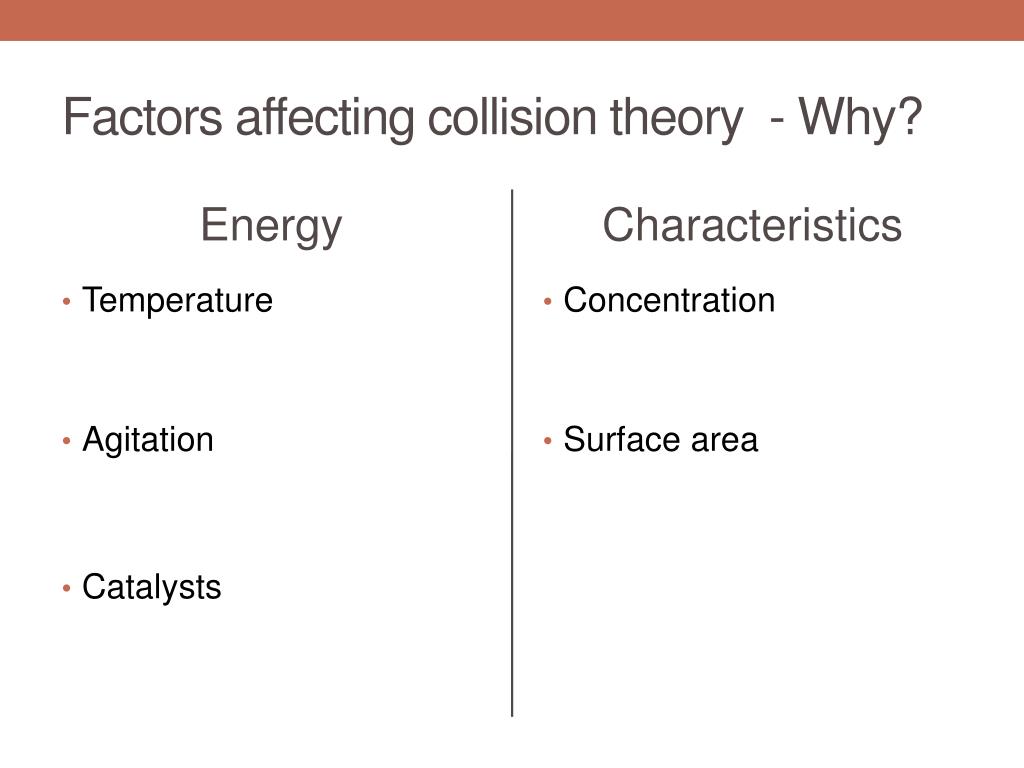 Factors affecting collision theory - Why?

Energy

• Temperature

• Agitation

• Catalysts

Characteristics

• Concentration

• Surface area